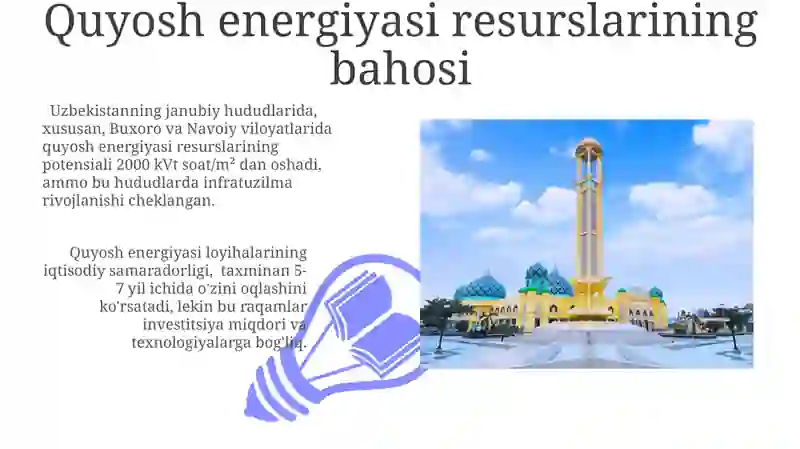 Quyosh energiyasi resurslarining bahosi

Uzbekistanning janubiy hududlarida, xususan, Buxoro va Navoiy viloyatlarida quyosh energiyasi resurslarining potensiali 2000 kVt soat/m² dan oshadi, ammo bu hududlarda infratuzilma rivojlanishi cheklangan.

Quyosh energiyasi loyihalarining iqtisodiy samaradorligi, taxminan 5-7 yil ichida o'zini oqlashini ko'rsatadi, lekin bu raqamlar investitsiya miqdori va texnologiyalarga bog'liq.